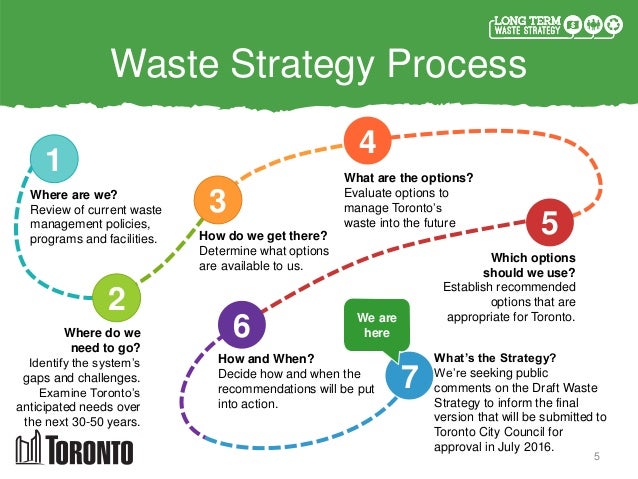 LONG TERM WASTE STRATEGY

Waste Strategy Process

1
Where are we?
Review of current waste management policies, programs and facilities.

2
Where do we need to go?
Identify the system's gaps and challenges. Examine Toronto's anticipated needs over the next 30-50 years.

3
How do we get there?
Determine what options are available to us.

4
What are the options?
Evaluate options to manage Toronto's waste into the future

5
Which options should we use?
Establish recommended options that are appropriate for Toronto.

6
How and When?
Decide how and when the recommendations will be put into action.

We are here

7
What's the Strategy?
We're seeking public comments on the Draft Waste Strategy to inform the final version that will be submitted to Toronto City Council for approval in July 2016.

TORONTO

5